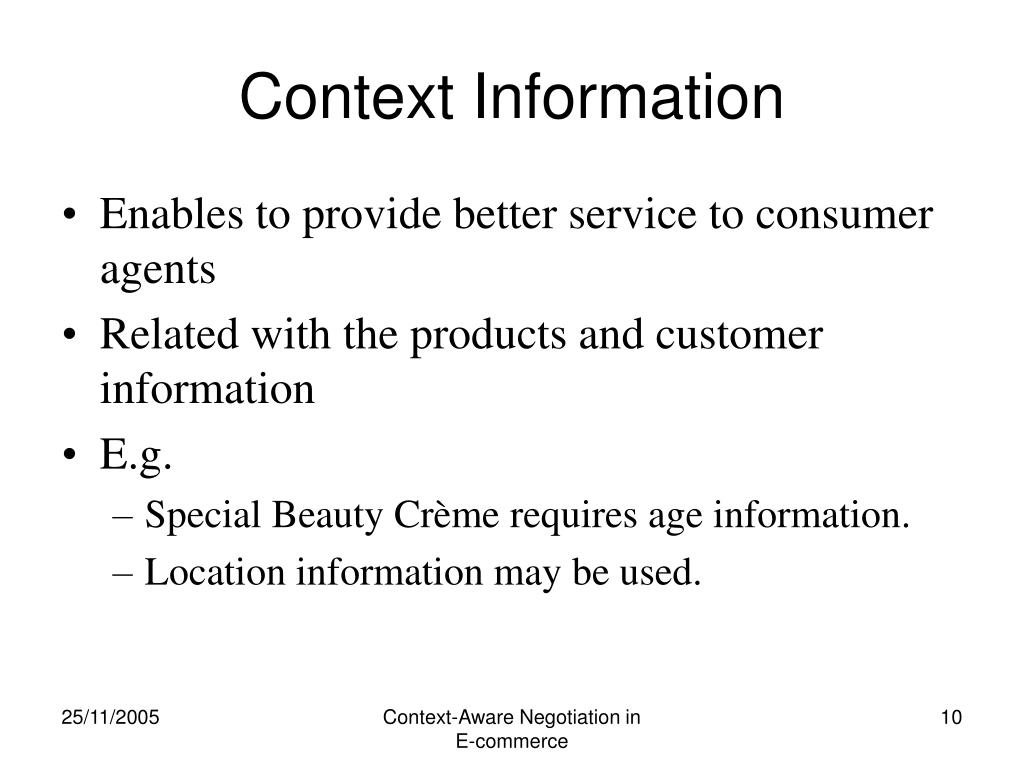 Context Information

• Enables to provide better service to consumer agents
• Related with the products and customer information
• E.g.
– Special Beauty Crème requires age information.
– Location information may be used.

25/11/2005

Context-Aware Negotiation in E-commerce

10